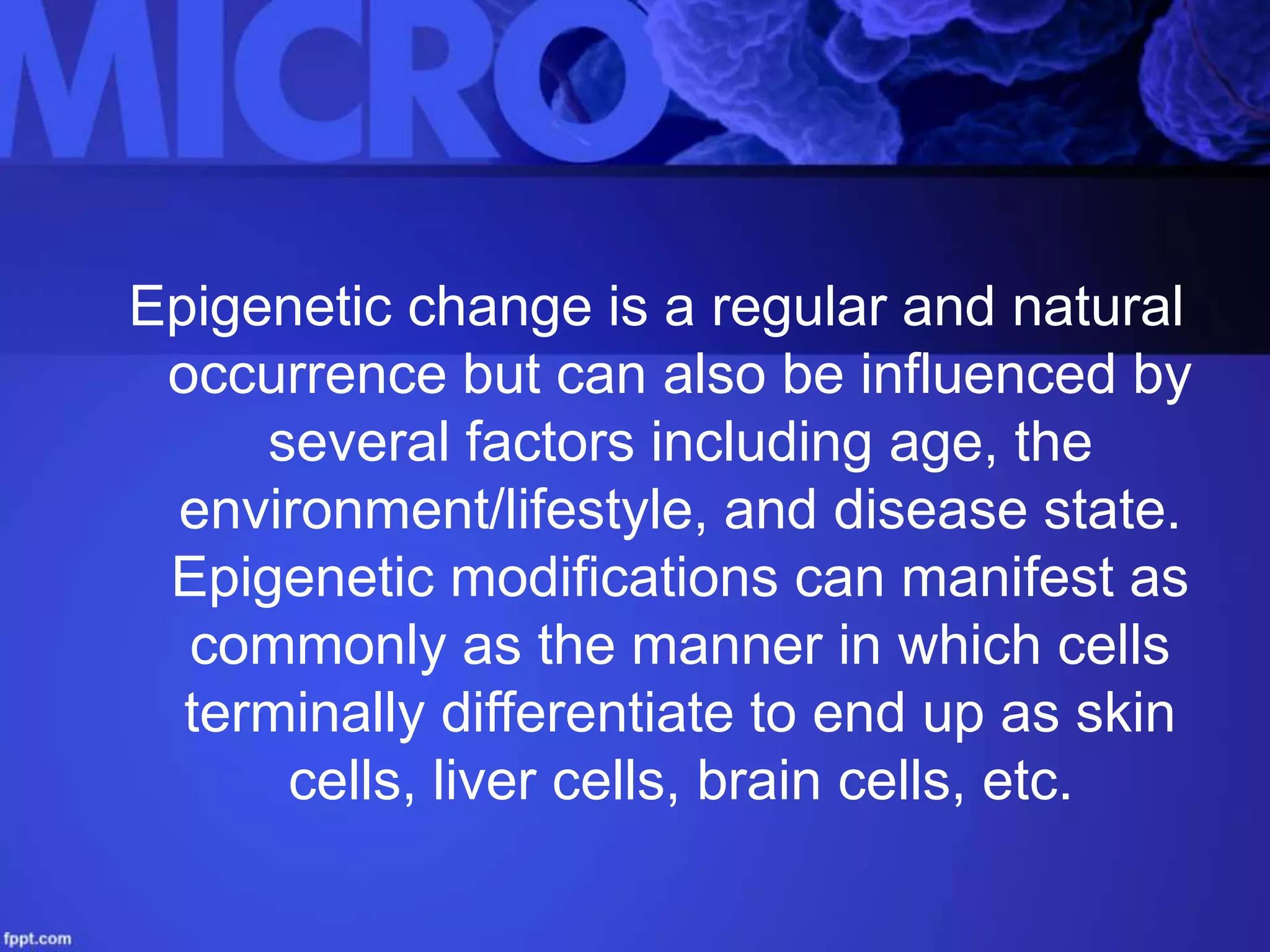 MICRO

Epigenetic change is a regular and natural occurrence but can also be influenced by several factors including age, the environment/lifestyle, and disease state. Epigenetic modifications can manifest as commonly as the manner in which cells terminally differentiate to end up as skin cells, liver cells, brain cells, etc.

fppt.com